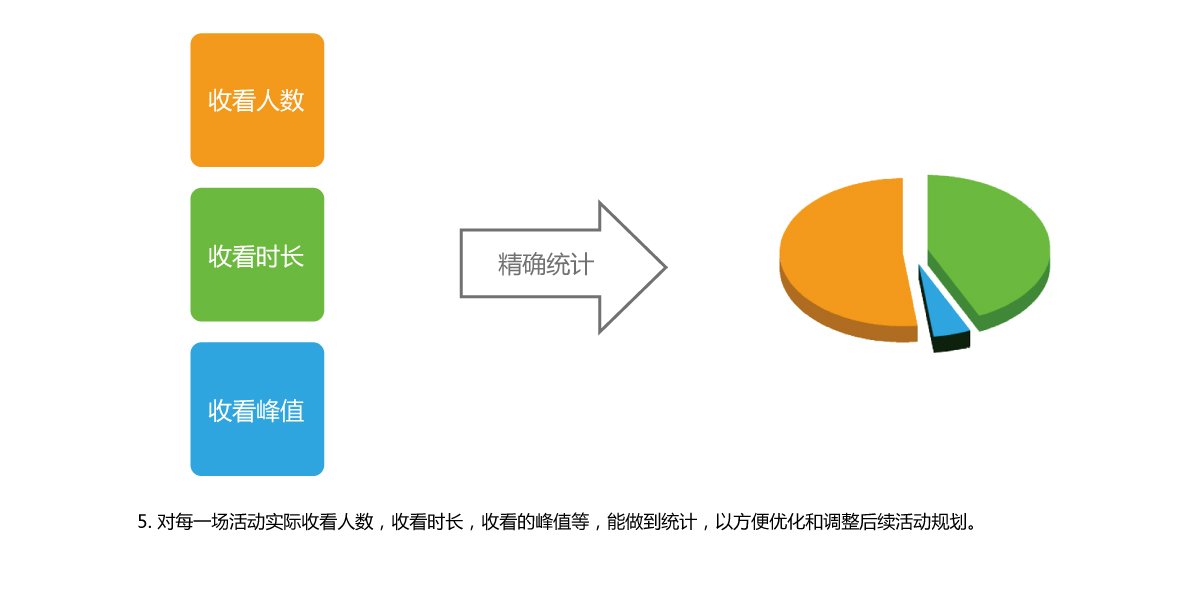 收看人数

收看时长

收看峰值

精确统计

5. 对每一场活动实际收看人数，收看时长，收看的峰值等，能做到统计，以方便优化和调整后续活动规划。